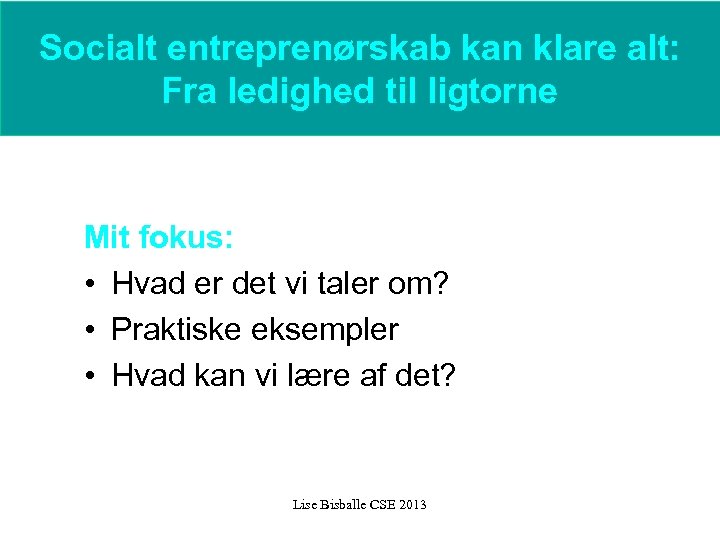 Socialt entreprenørskab kan klare alt:
Fra ledighed til ligtorne

Mit fokus:
• Hvad er det vi taler om?
• Praktiske eksempler
• Hvad kan vi lære af det?

Lise Bisballe CSE 2013